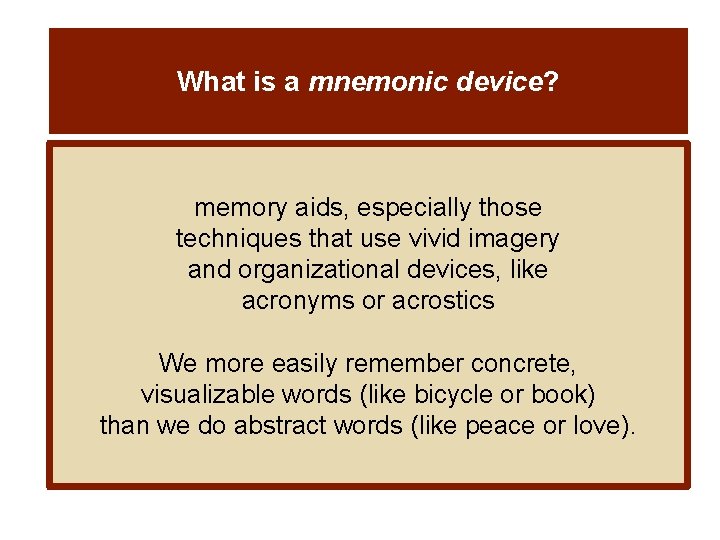 What is a mnemonic device?

memory aids, especially those techniques that use vivid imagery and organizational devices, like acronyms or acrostics

We more easily remember concrete, visualizable words (like bicycle or book) than we do abstract words (like peace or love).